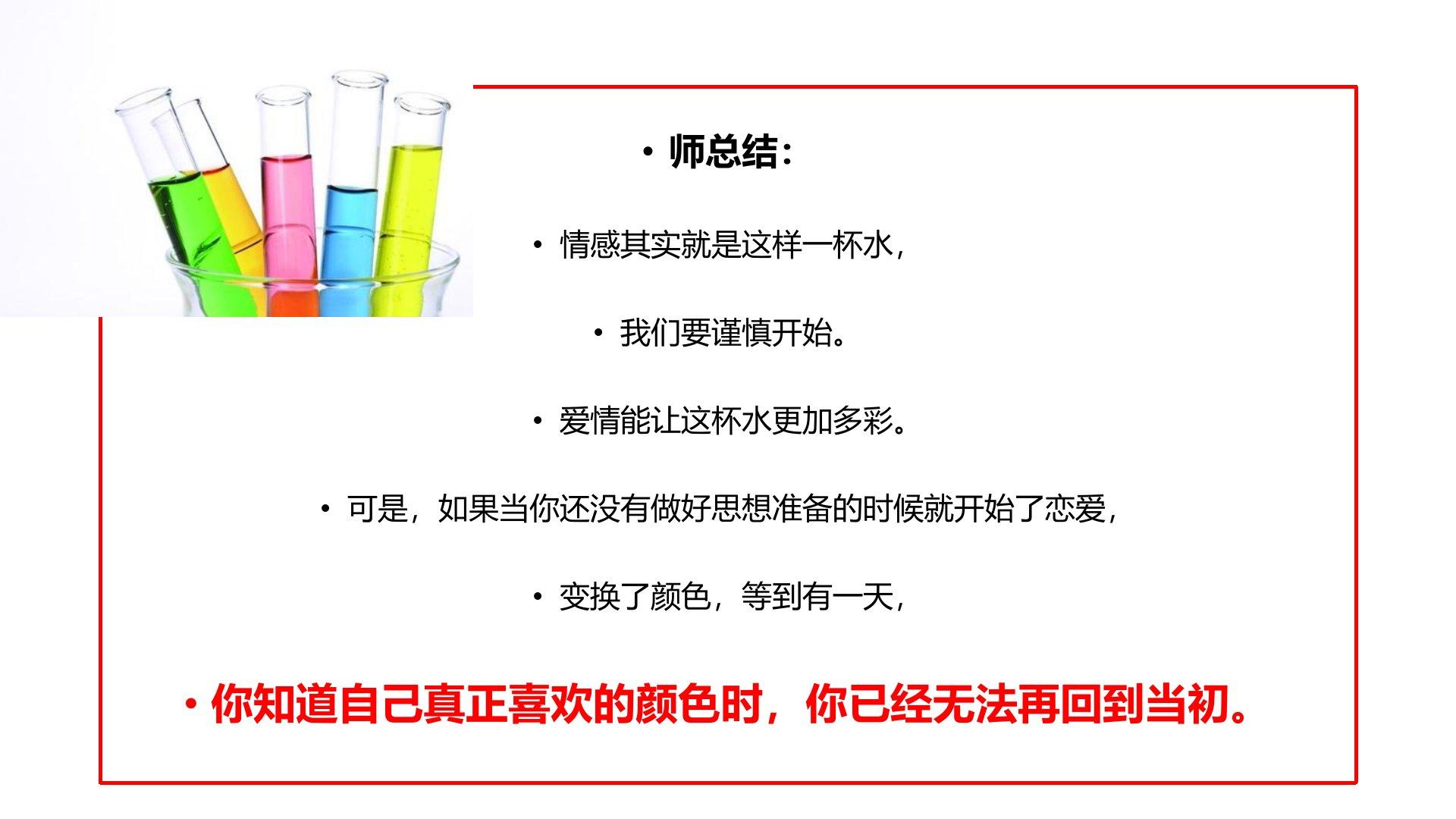 • 师总结：

• 情感其实就是这样一杯水，

• 我们要谨慎开始。

• 爱情能让这杯水更加多彩。

• 可是，如果当你还没有做好思想准备的时候就开始了恋爱，

• 变换了颜色，等到有一天，

• 你知道自己真正喜欢的颜色时，你已经无法再回到当初。